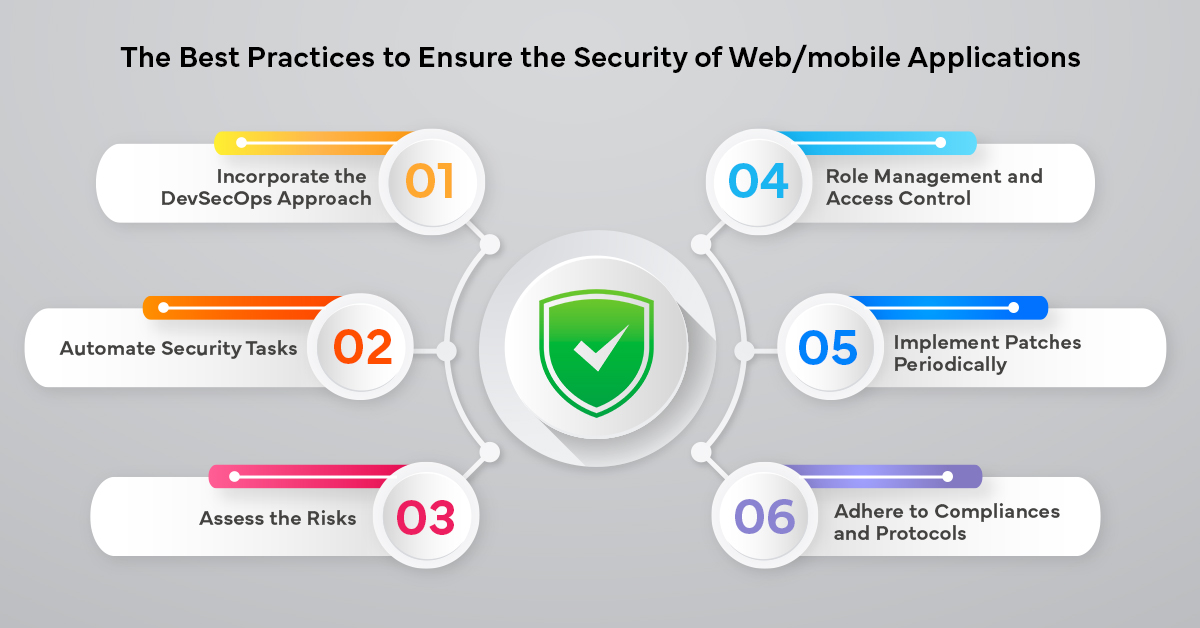 The Best Practices to Ensure the Security of Web/mobile Applications

Incorporate the DevSecOps Approach 01

Automate Security Tasks 02

Assess the Risks 03

04 Role Management and Access Control

05 Implement Patches Periodically

06 Adhere to Compliances and Protocols